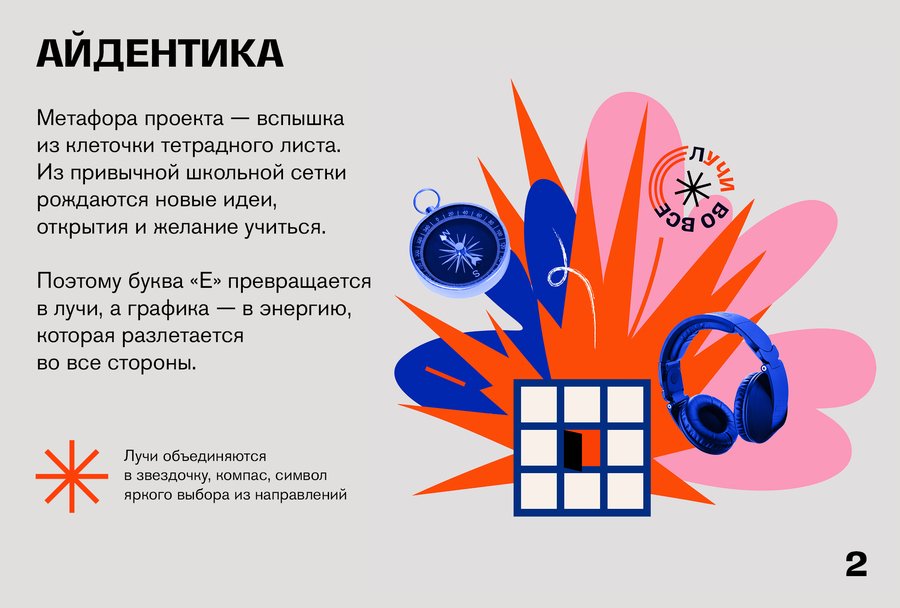 АЙДЕНТИКА

Метафора проекта — вспышка из клеточки тетрадного листа. Из привычной школьной сетки рождаются новые идеи, открытия и желание учиться.

Поэтому буква «Е» превращается в лучи, а графика — в энергию, которая разлетается во все стороны.

Лучи объединяются в звездочку, компас, символ яркого выбора из направлений

ЛУЧИ ВО ВСЕ

2